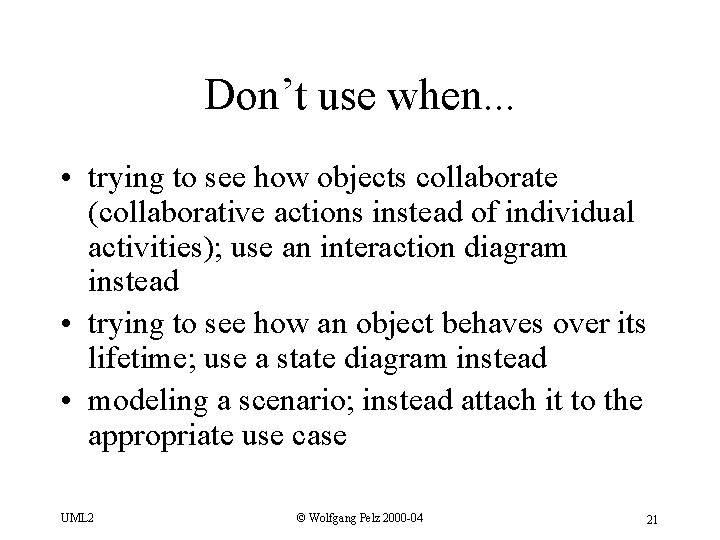 Don’t use when...

• trying to see how objects collaborate (collaborative actions instead of individual activities); use an interaction diagram instead
• trying to see how an object behaves over its lifetime; use a state diagram instead
• modeling a scenario; instead attach it to the appropriate use case

UML2

© Wolfgang Pelz 2000-04

21